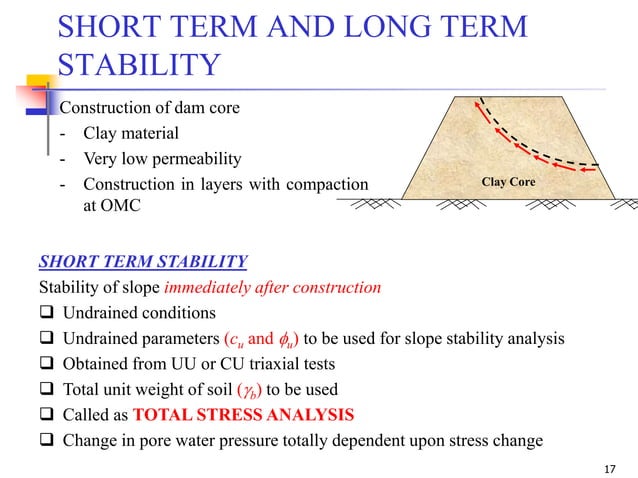 SHORT TERM AND LONG TERM STABILITY

Construction of dam core
- Clay material
- Very low permeability
- Construction in layers with compaction at OMC

Clay Core

SHORT TERM STABILITY
Stability of slope immediately after construction
❑ Undrained conditions
❑ Undrained parameters ($c_u$ and $\phi_u$) to be used for slope stability analysis
❑ Obtained from UU or CU triaxial tests
❑ Total unit weight of soil ($\gamma_b$) to be used
❑ Called as TOTAL STRESS ANALYSIS
❑ Change in pore water pressure totally dependent upon stress change

17